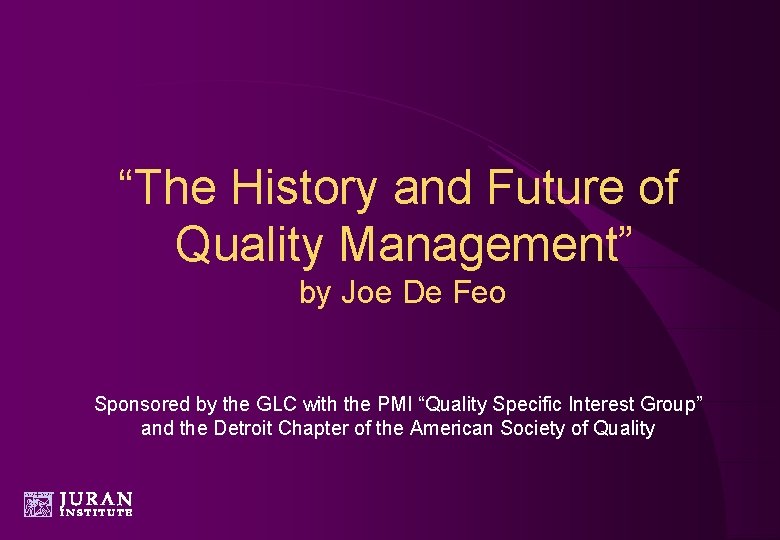 “The History and Future of Quality Management”
by Joe De Feo

Sponsored by the GLC with the PMI “Quality Specific Interest Group” and the Detroit Chapter of the American Society of Quality

JURAN INSTITUTE